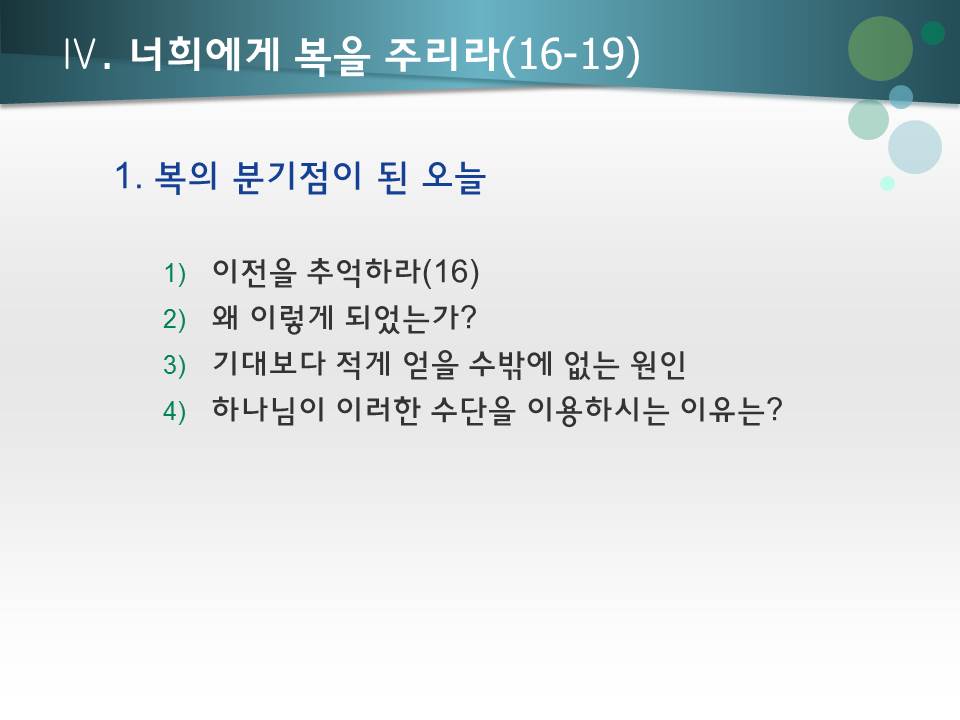 Ⅳ. 너희에게 복을 주리라(16-19)

1. 복의 분기점이 된 오늘

1) 이전을 추억하라(16)
2) 왜 이렇게 되었는가?
3) 기대보다 적게 얻을 수밖에 없는 원인
4) 하나님이 이러한 수단을 이용하시는 이유는?